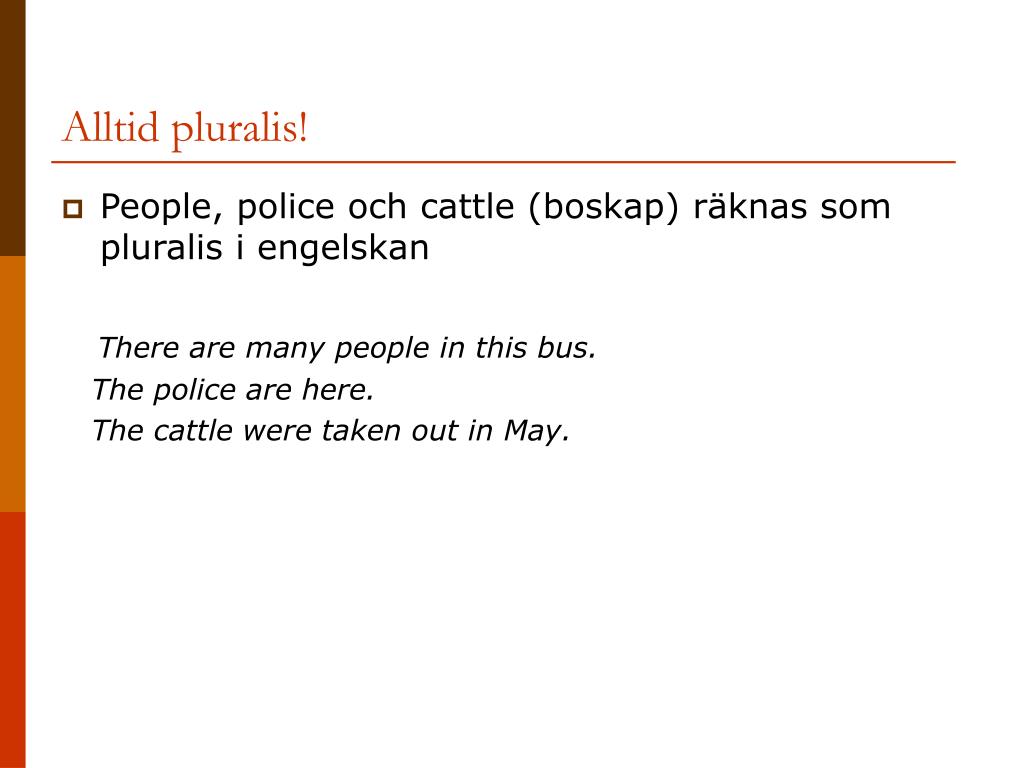 Alltid pluralis!

People, police och cattle (boskap) räknas som pluralis i engelskan

There are many people in this bus.
The police are here.
The cattle were taken out in May.